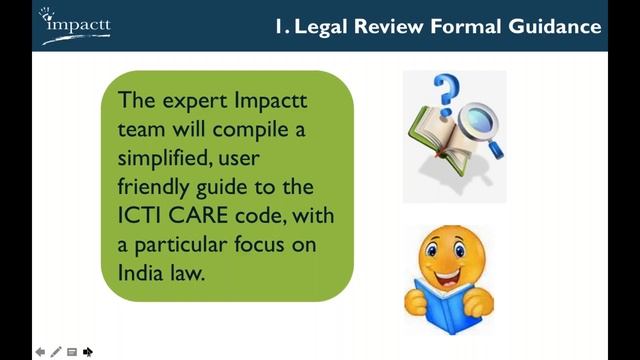 impactt

1. Legal Review Formal Guidance

The expert Impactt team will compile a simplified, user friendly guide to the ICTI CARE code, with a particular focus on India law.